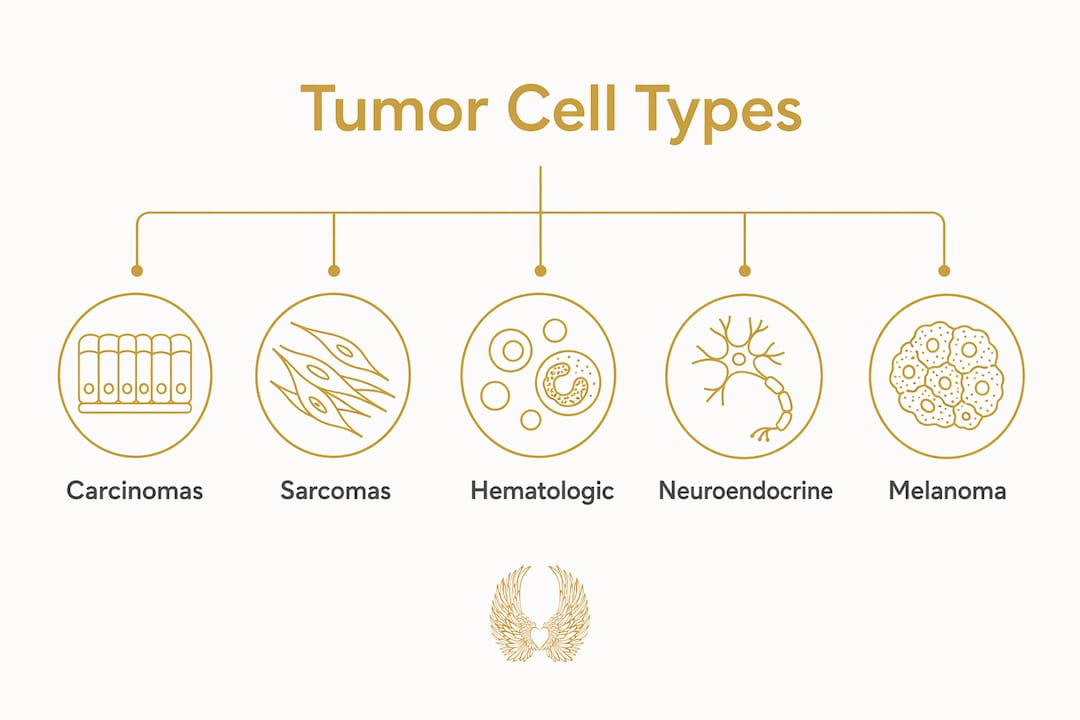 Tumor Cell Types

Carcinomas

Sarcomas

Hematologic

Neuroendocrine

Melanoma